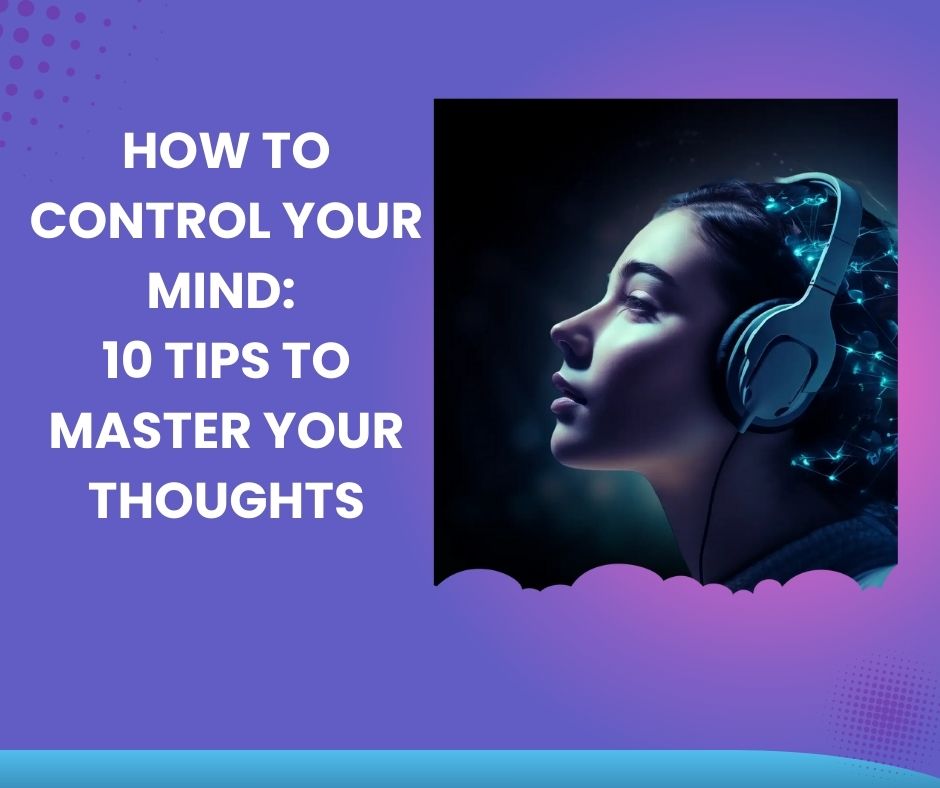 HOW TO CONTROL YOUR MIND:
10 TIPS TO MASTER YOUR THOUGHTS